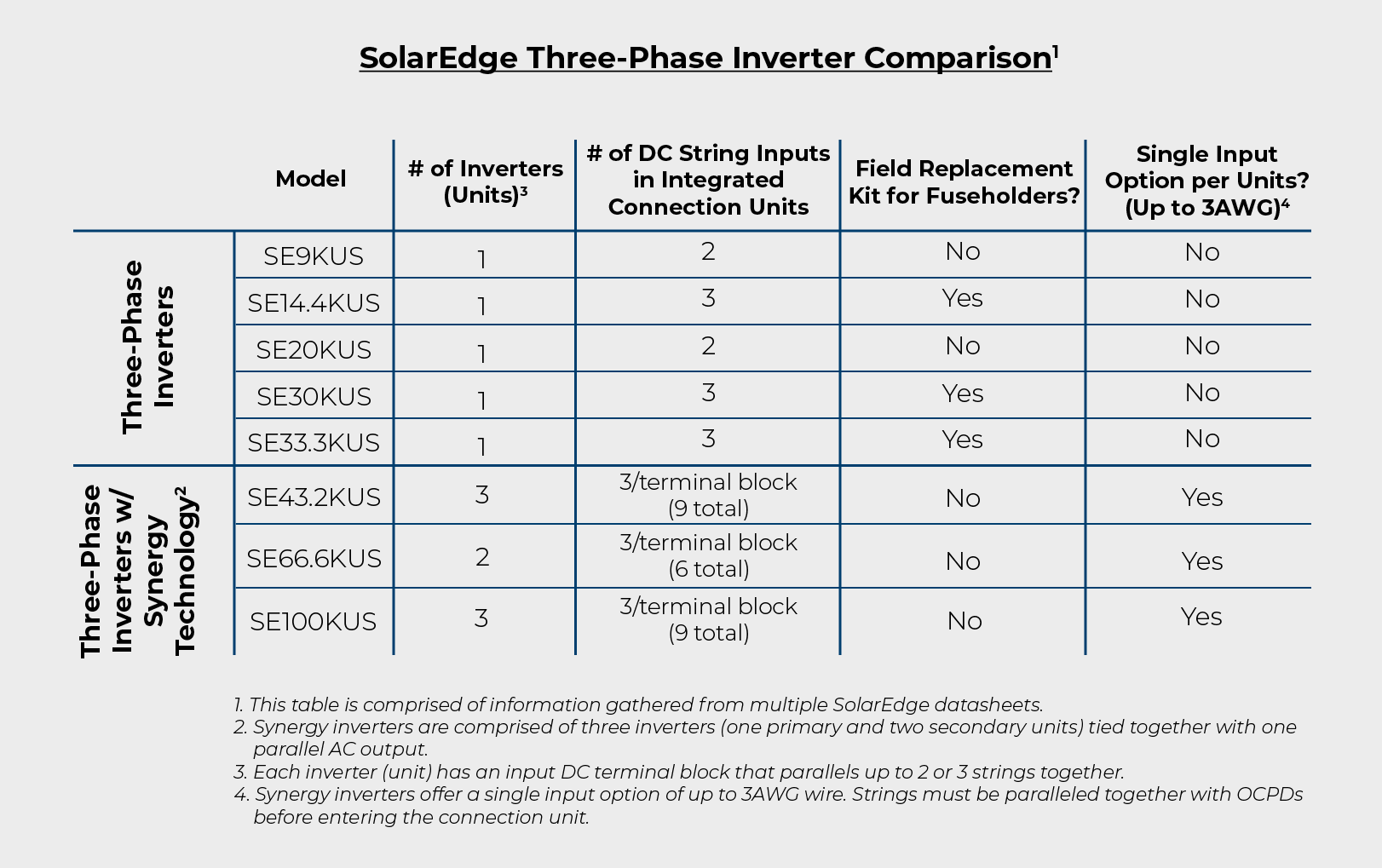 SolarEdge Three-Phase Inverter Comparison$^1$

| | Model | # of Inverters (Units)$^3$ | # of DC String Inputs in Integrated Connection Units | Field Replacement Kit for Fuseholders? | Single Input Option per Units? (Up to 3AWG)$^4$ |
|---|---|---|---|---|---|
| Three-Phase Inverters | SE9KUS | 1 | 2 | No | No |
| | SE14.4KUS | 1 | 3 | Yes | No |
| | SE20KUS | 1 | 2 | No | No |
| | SE30KUS | 1 | 3 | Yes | No |
| | SE33.3KUS | 1 | 3 | Yes | No |
| Three-Phase Inverters w/ Synergy Technology$^2$ | SE43.2KUS | 3 | 3/terminal block (9 total) | No | Yes |
| | SE66.6KUS | 2 | 3/terminal block (6 total) | No | Yes |
| | SE100KUS | 3 | 3/terminal block (9 total) | No | Yes |

1. This table is comprised of information gathered from multiple SolarEdge datasheets.
2. Synergy inverters are comprised of three inverters (one primary and two secondary units) tied together with one parallel AC output.
3. Each inverter (unit) has an input DC terminal block that parallels up to 2 or 3 strings together.
4. Synergy inverters offer a single input option of up to 3AWG wire. Strings must be paralleled together with OCPDs before entering the connection unit.